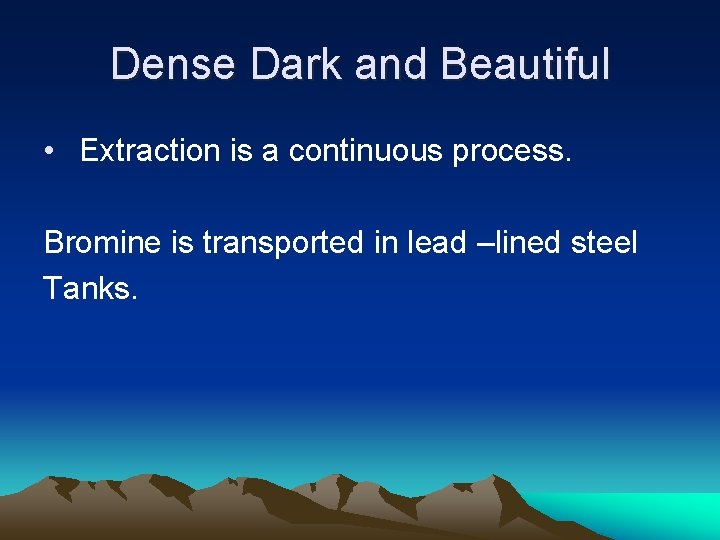 Dense Dark and Beautiful

• Extraction is a continuous process.

Bromine is transported in lead –lined steel Tanks.